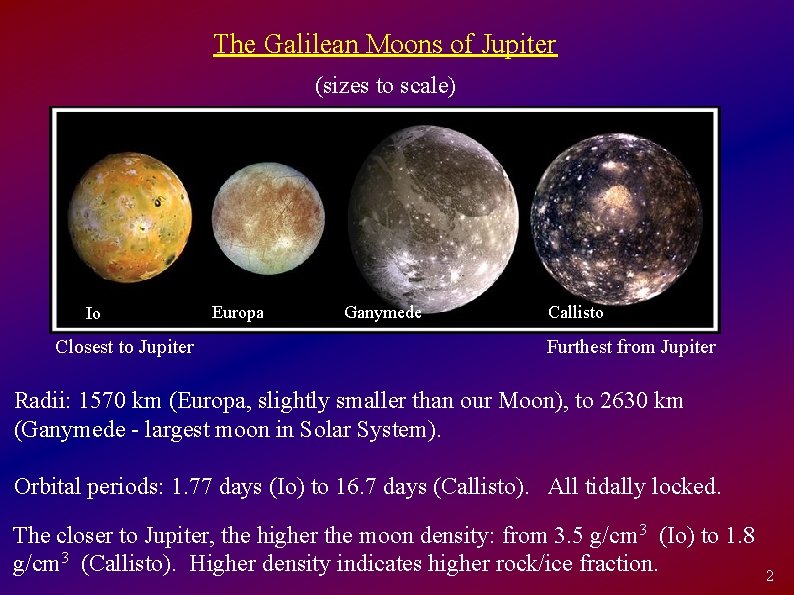 The Galilean Moons of Jupiter

(sizes to scale)

Io

Europa

Ganymede

Callisto

Closest to Jupiter

Furthest from Jupiter

Radii: 1570 km (Europa, slightly smaller than our Moon), to 2630 km (Ganymede - largest moon in Solar System).

Orbital periods: 1.77 days (Io) to 16.7 days (Callisto). All tidally locked.

The closer to Jupiter, the higher the moon density: from 3.5 g/cm$^3$ (Io) to 1.8 g/cm$^3$ (Callisto). Higher density indicates higher rock/ice fraction.

2